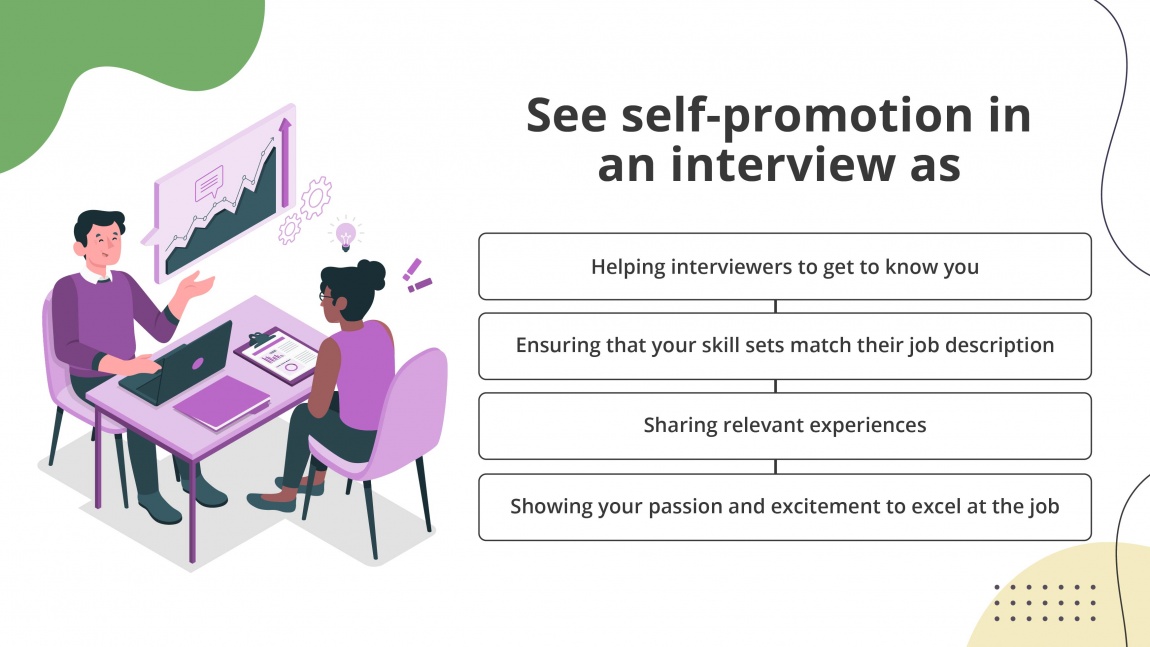 See self-promotion in an interview as

Helping interviewers to get to know you

Ensuring that your skill sets match their job description

Sharing relevant experiences

Showing your passion and excitement to excel at the job